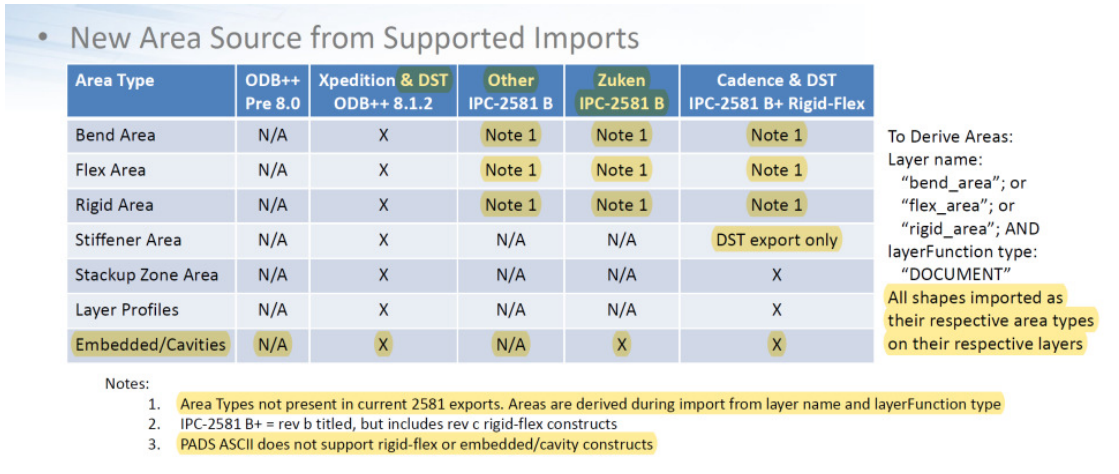 • New Area Source from Supported Imports

| Area Type | ODB++ Pre 8.0 | Xpedition & DST ODB++ 8.1.2 | Other IPC-2581 B | Zuken IPC-2581 B | Cadence & DST IPC-2581 B+ Rigid-Flex |
|---|---|---|---|---|---|
| Bend Area | N/A | X | Note 1 | Note 1 | Note 1 |
| Flex Area | N/A | X | Note 1 | Note 1 | Note 1 |
| Rigid Area | N/A | X | Note 1 | Note 1 | Note 1 |
| Stiffener Area | N/A | X | N/A | N/A | DST export only |
| Stackup Zone Area | N/A | X | N/A | N/A | X |
| Layer Profiles | N/A | X | N/A | N/A | X |
| Embedded/Cavities | N/A | X | N/A | X | X |

To Derive Areas:
Layer name:
"bend_area"; or
"flex_area"; or
"rigid_area"; AND
layerFunction type:
"DOCUMENT"
All shapes imported as their respective area types on their respective layers

Notes:
1. Area Types not present in current 2581 exports. Areas are derived during import from layer name and layerFunction type
2. IPC-2581 B+ = rev b titled, but includes rev c rigid-flex constructs
3. PADS ASCII does not support rigid-flex or embedded/cavity constructs